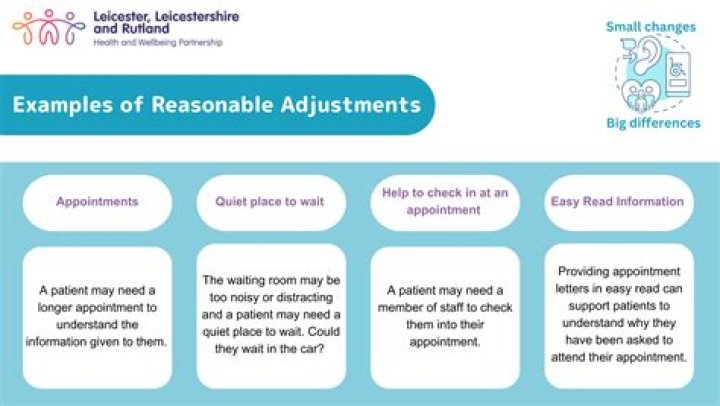 Leicester, Leicestershire and Rutland
Health and Wellbeing Partnership

Small changes
Big differences

Examples of Reasonable Adjustments

Appointments

A patient may need a longer appointment to understand the information given to them.

Quiet place to wait

The waiting room may be too noisy or distracting and a patient may need a quiet place to wait. Could they wait in the car?

Help to check in at an appointment

A patient may need a member of staff to check them into their appointment.

Easy Read Information

Providing appointment letters in easy read can support patients to understand why they have been asked to attend their appointment.